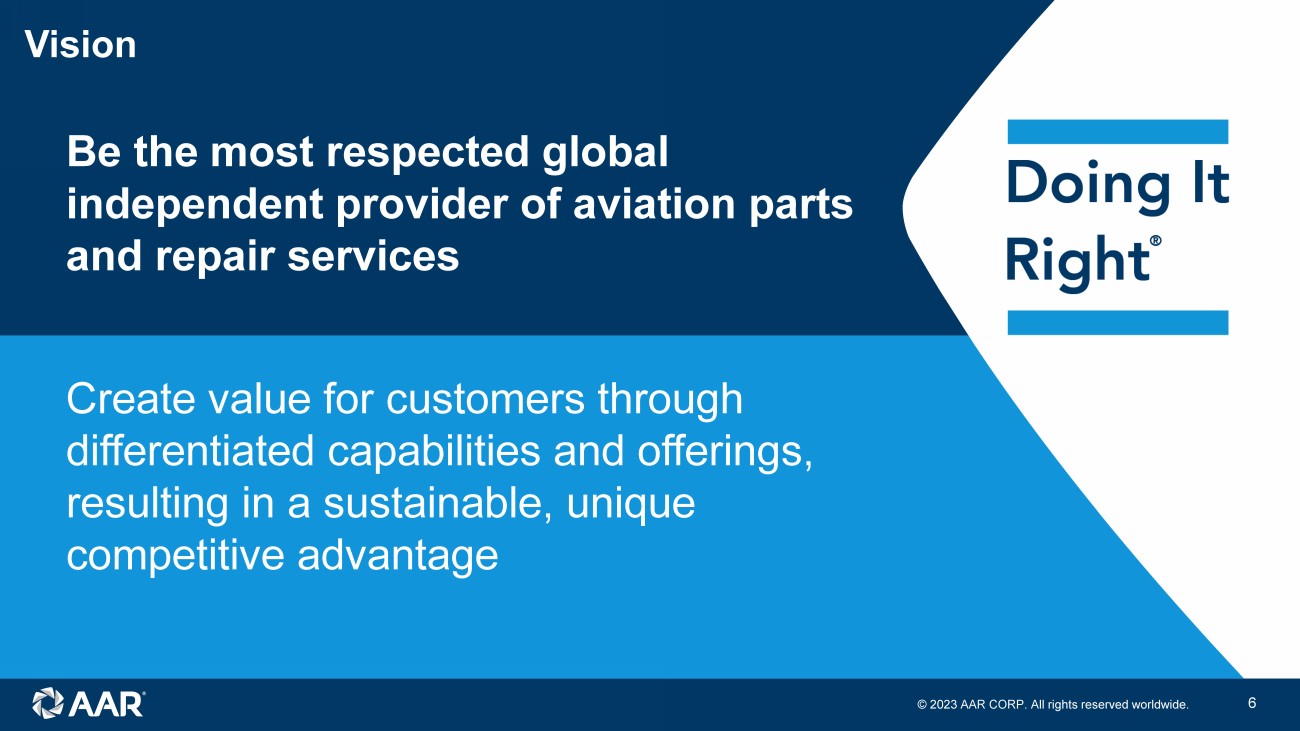 Vision

Be the most respected global independent provider of aviation parts and repair services

Doing It Right®

Create value for customers through differentiated capabilities and offerings, resulting in a sustainable, unique competitive advantage

AAR®

© 2023 AAR CORP. All rights reserved worldwide.

6